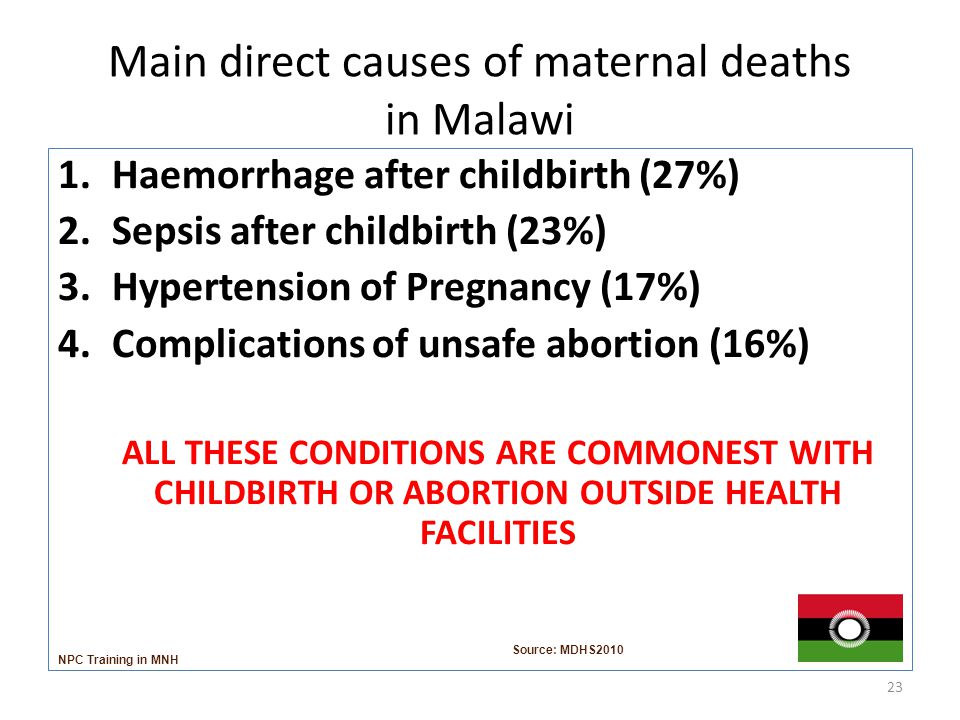 Main direct causes of maternal deaths in Malawi

1. Haemorrhage after childbirth (27%)
2. Sepsis after childbirth (23%)
3. Hypertension of Pregnancy (17%)
4. Complications of unsafe abortion (16%)

ALL THESE CONDITIONS ARE COMMONEST WITH CHILDBIRTH OR ABORTION OUTSIDE HEALTH FACILITIES

Source: MDHS2010

NPC Training in MNH

23